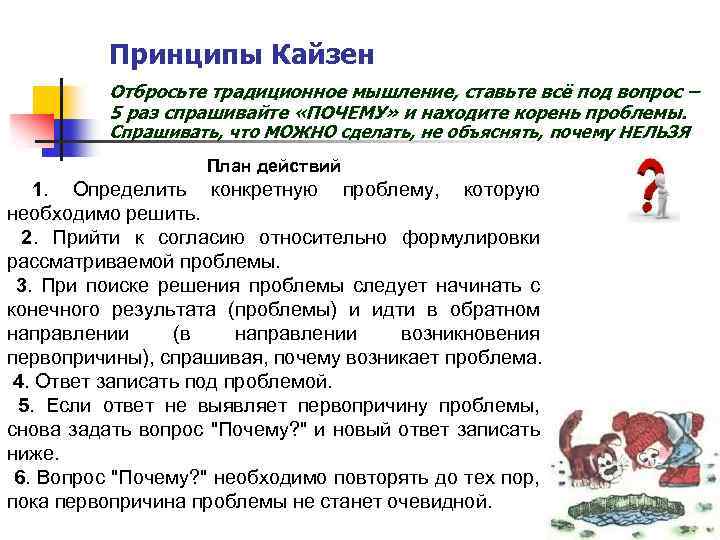 Принципы Кайзен

Отбросьте традиционное мышление, ставьте всё под вопрос – 5 раз спрашивайте «ПОЧЕМУ» и находите корень проблемы. Спрашивать, что МОЖНО сделать, не объяснять, почему НЕЛЬЗЯ

План действий

1. Определить конкретную проблему, которую необходимо решить.

2. Прийти к согласию относительно формулировки рассматриваемой проблемы.

3. При поиске решения проблемы следует начинать с конечного результата (проблемы) и идти в обратном направлении (в направлении возникновения первопричины), спрашивая, почему возникает проблема.

4. Ответ записать под проблемой.

5. Если ответ не выявляет первопричину проблемы, снова задать вопрос "Почему?" и новый ответ записать ниже.

6. Вопрос "Почему?" необходимо повторять до тех пор, пока первопричина проблемы не станет очевидной.